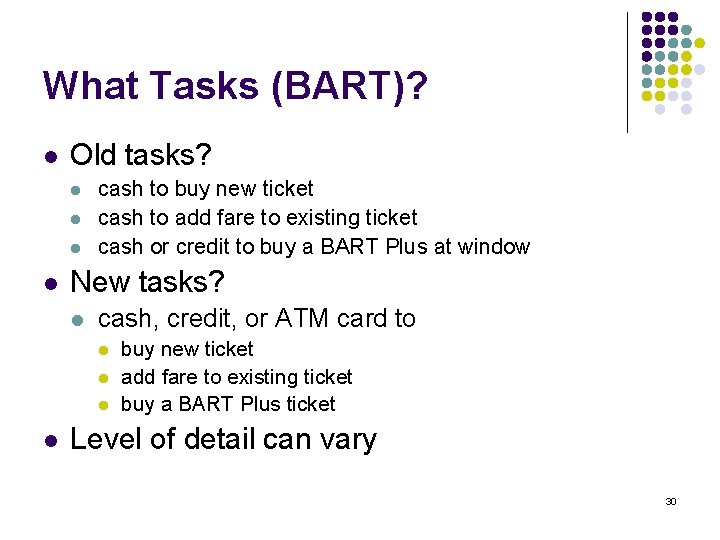 What Tasks (BART)?

- Old tasks?
  - cash to buy new ticket
  - cash to add fare to existing ticket
  - cash or credit to buy a BART Plus at window
- New tasks?
  - cash, credit, or ATM card to
    - buy new ticket
    - add fare to existing ticket
    - buy a BART Plus ticket
- Level of detail can vary

30